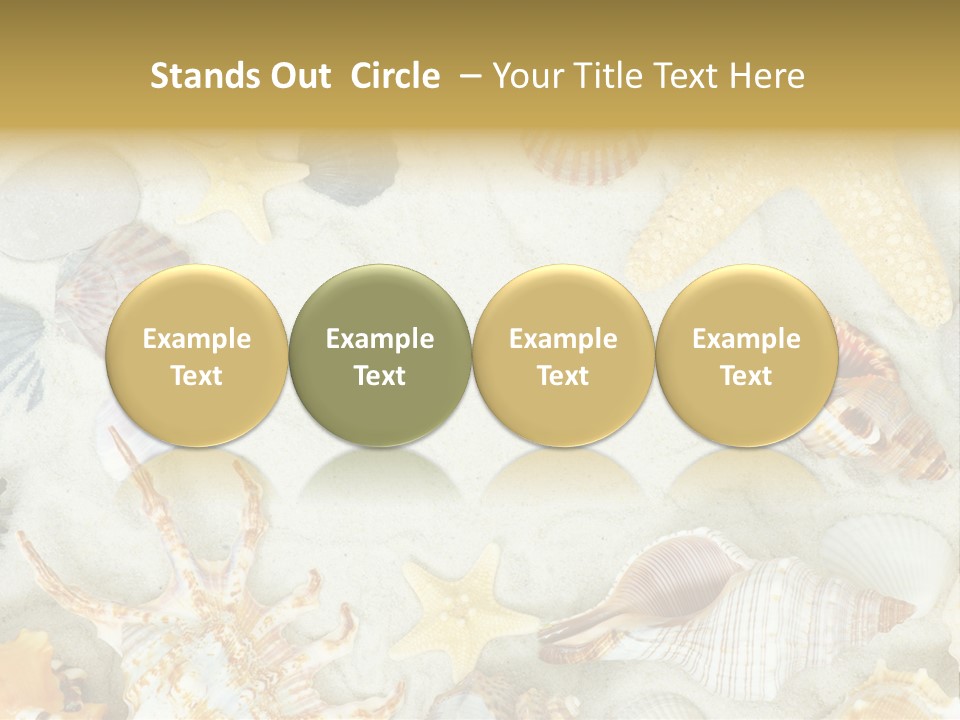 Stands Out Circle – Your Title Text Here

Example Text

Example Text

Example Text

Example Text